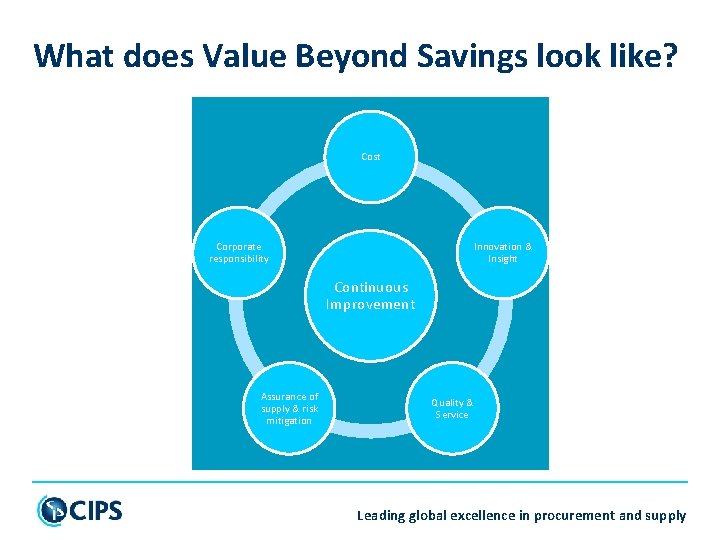 What does Value Beyond Savings look like?

Cost

Innovation & Insight

Quality & Service

Assurance of supply & risk mitigation

Corporate responsibility

Continuous Improvement

CIPS

Leading global excellence in procurement and supply